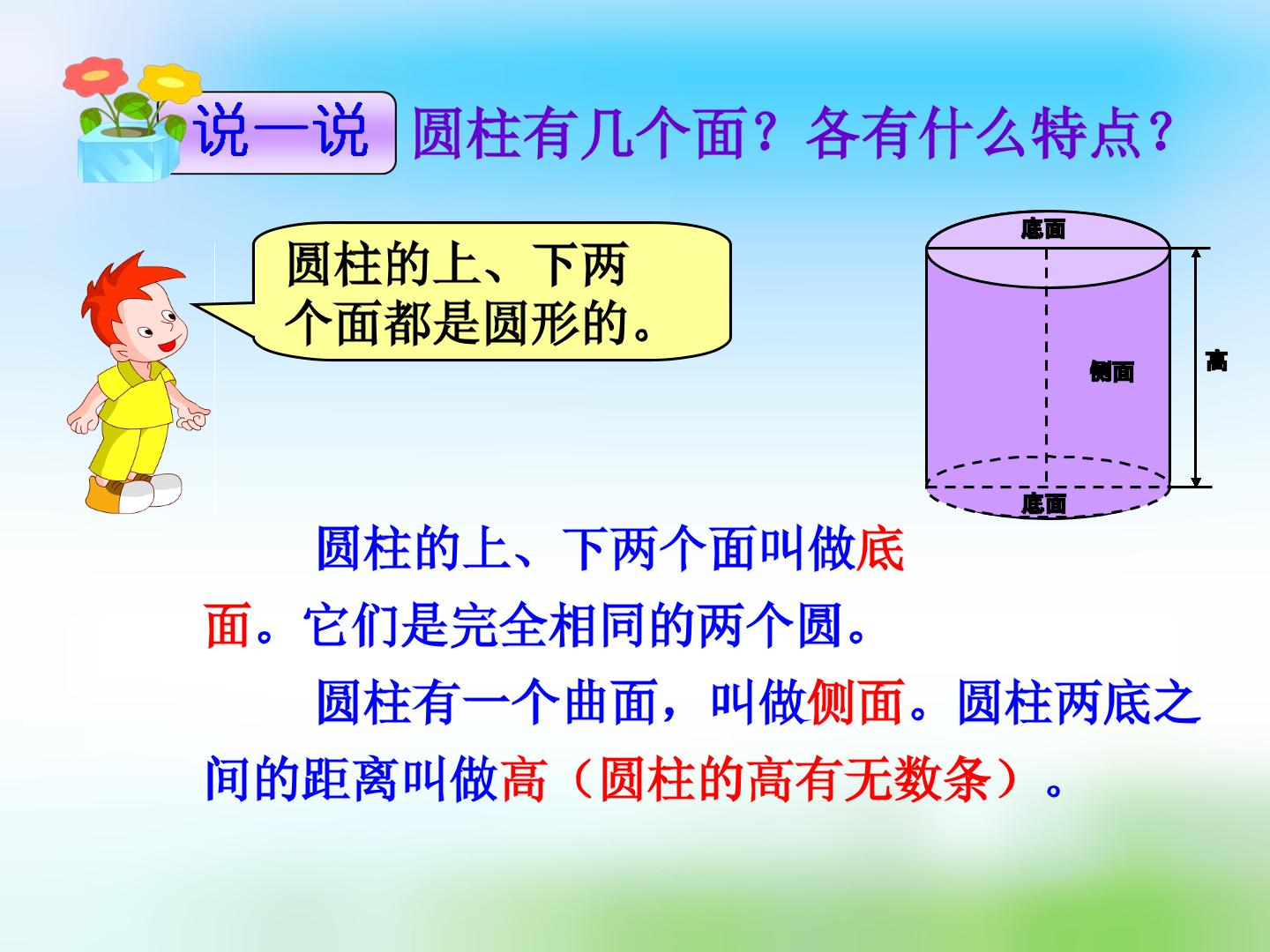 说一说 圆柱有几个面？各有什么特点？

圆柱的上、下两个面都是圆形的。

底面

侧面

高

底面

圆柱的上、下两个面叫做底面。它们是完全相同的两个圆。

圆柱有一个曲面，叫做侧面。圆柱两底之间的距离叫做高（圆柱的高有无数条）。